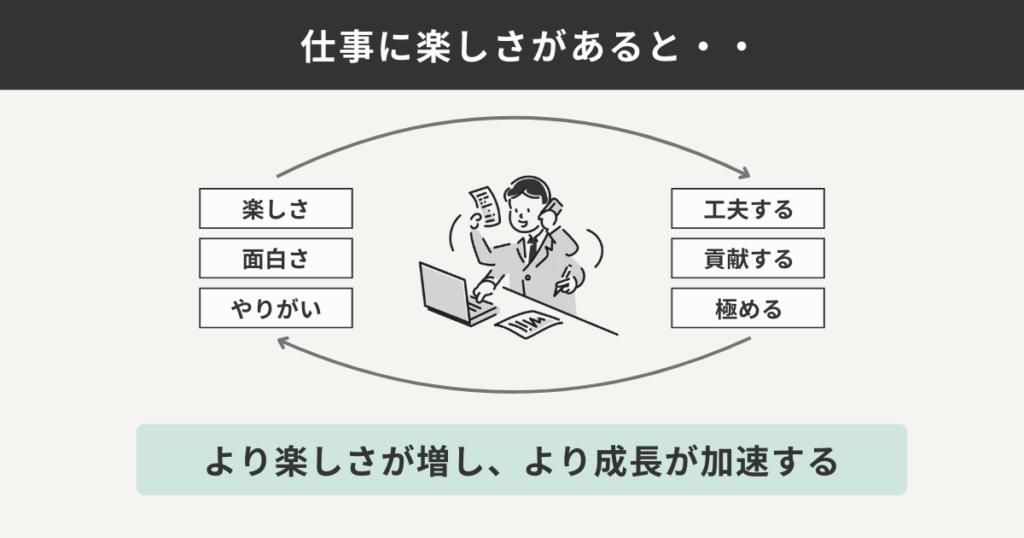 仕事に楽しさがあると・・

楽しさ

面白さ

やりがい

工夫する

貢献する

極める

より楽しさが増し、より成長が加速する